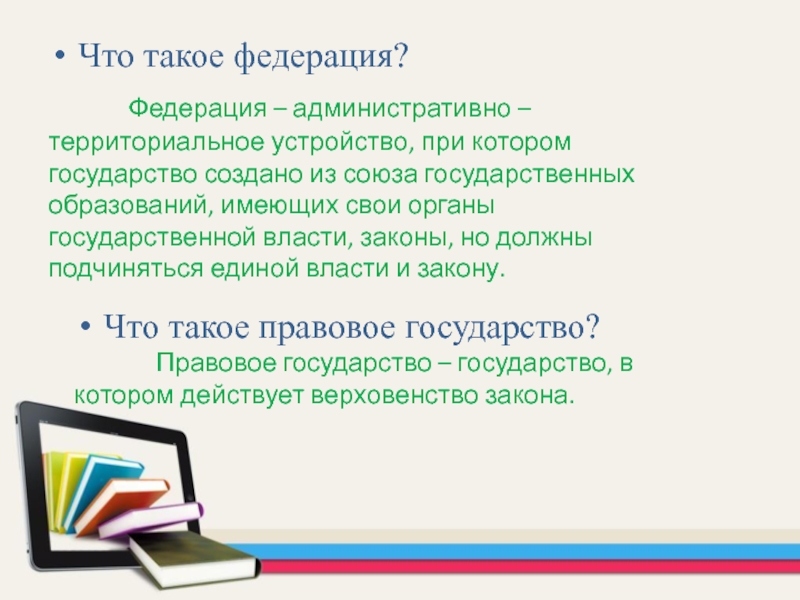 • Что такое федерация?

Федерация – административно – территориальное устройство, при котором государство создано из союза государственных образований, имеющих свои органы государственной власти, законы, но должны подчиняться единой власти и закону.

• Что такое правовое государство?

Правовое государство – государство, в котором действует верховенство закона.